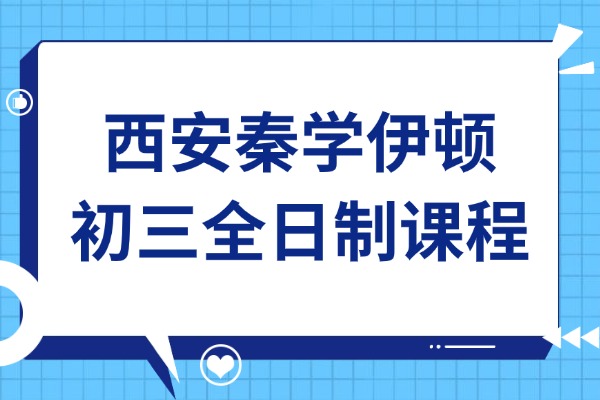 西安秦学伊顿
初三全日制课程